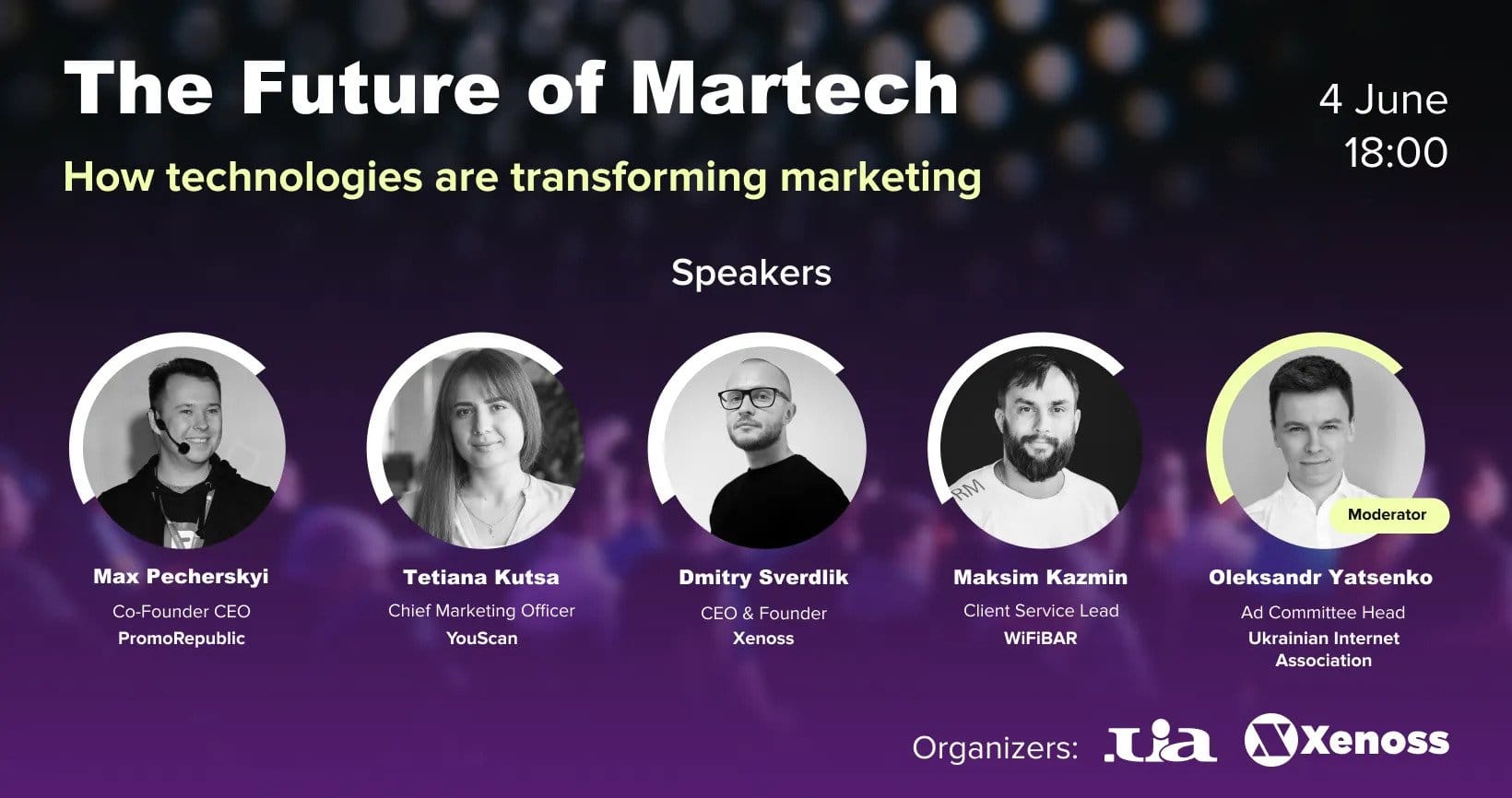 The Future of Martech

How technologies are transforming marketing

4 June
18:00

Speakers

Max Pecherskyi
Co-Founder CEO
PromoRepublic

Tetiana Kutsa
Chief Marketing Officer
YouScan

Dmitry Sverdlik
CEO & Founder
Xenoss

RM

Maksim Kazmin
Client Service Lead
WiFiBAR

Moderator

Oleksandr Yatsenko
Ad Committee Head
Ukrainian Internet Association

Organizers: .uia Xenoss